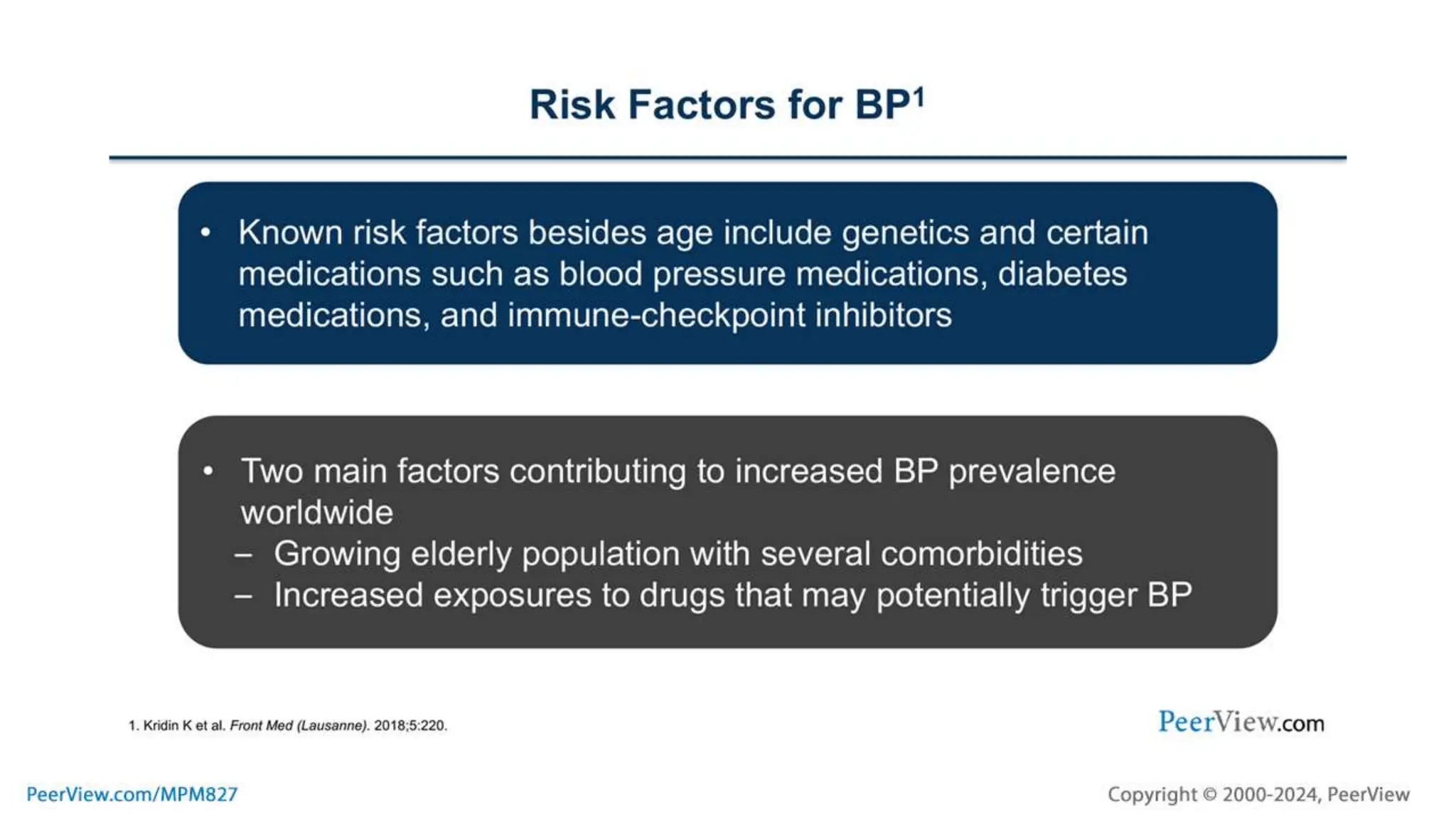 Risk Factors for BP$^1$

• Known risk factors besides age include genetics and certain medications such as blood pressure medications, diabetes medications, and immune-checkpoint inhibitors

• Two main factors contributing to increased BP prevalence worldwide
– Growing elderly population with several comorbidities
– Increased exposures to drugs that may potentially trigger BP

1. Kridin K et al. Front Med (Lausanne). 2018;5:220.

PeerView.com

PeerView.com/MPM827

Copyright © 2000-2024, PeerView